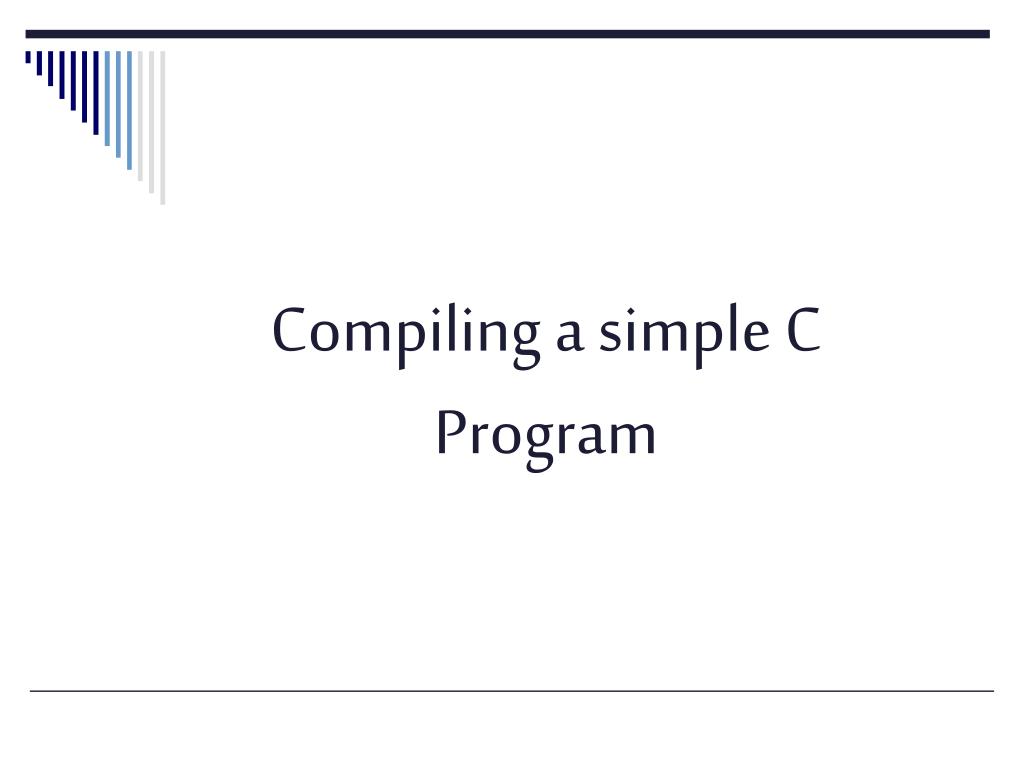 Compiling a simple C Program